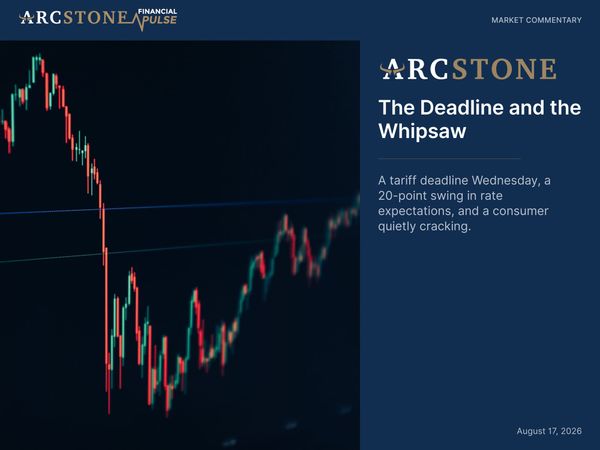 ARCSTONE FINANCIAL PULSE

MARKET COMMENTARY

ARCSTONE

The Deadline and the Whipsaw

A tariff deadline Wednesday, a 20-point swing in rate expectations, and a consumer quietly cracking.

August 17, 2026